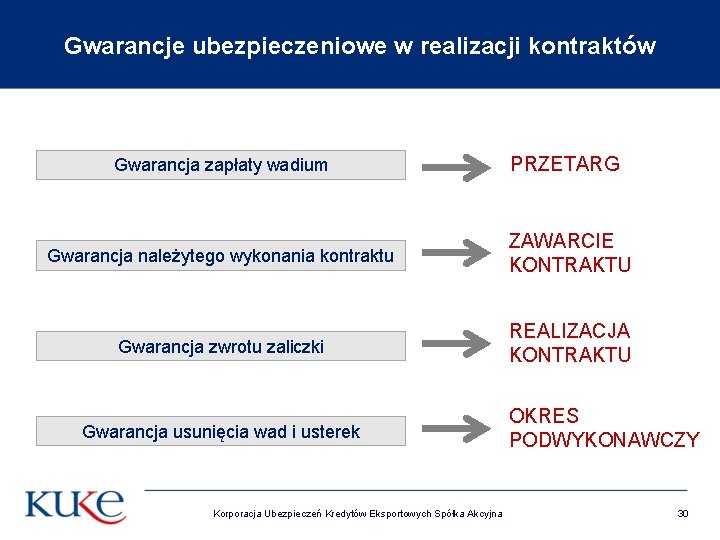 Gwarancje ubezpieczeniowe w realizacji kontraktów

Gwarancja zapłaty wadium

PRZETARG

Gwarancja należytego wykonania kontraktu

ZAWARCIE KONTRAKTU

Gwarancja zwrotu zaliczki

REALIZACJA KONTRAKTU

Gwarancja usunięcia wad i usterek

OKRES PODWYKONAWCZY

KUKE

Korporacja Ubezpieczeń Kredytów Eksportowych Spółka Akcyjna

30